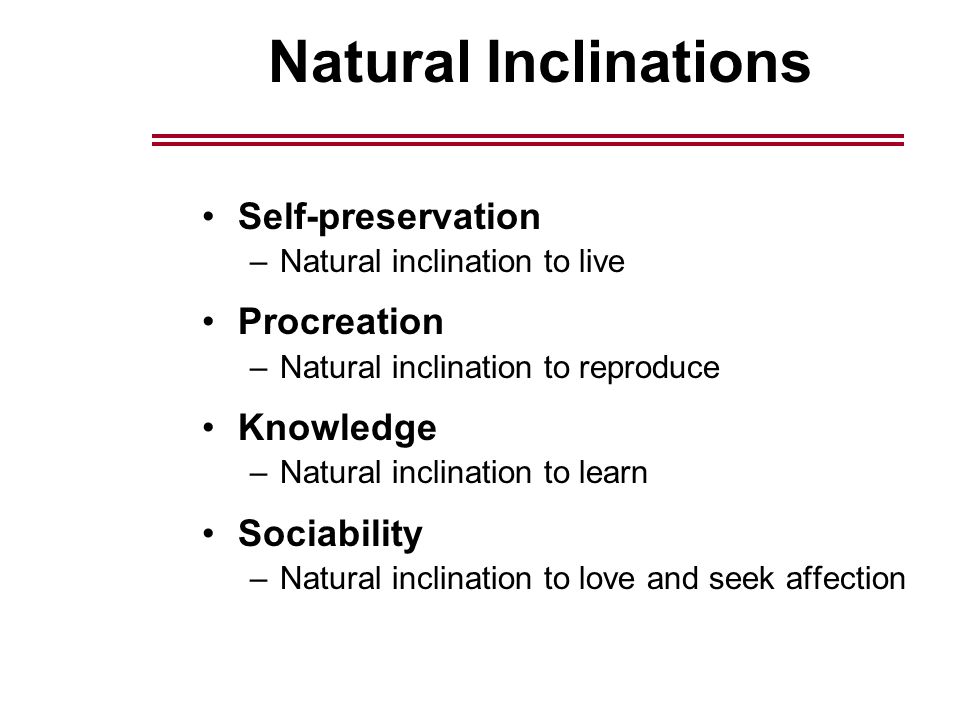 Natural Inclinations

• Self-preservation
– Natural inclination to live

• Procreation
– Natural inclination to reproduce

• Knowledge
– Natural inclination to learn

• Sociability
– Natural inclination to love and seek affection